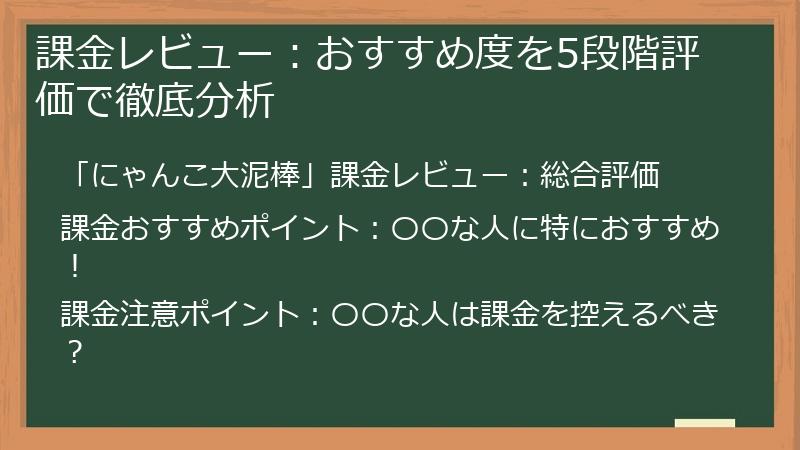 課金レビュー：おすすめ度を5段階評価で徹底分析

「にゃんこ大泥棒」課金レビュー：総合評価

課金おすすめポイント：〇〇な人に特におすすめ！

課金注意ポイント：〇〇な人は課金を控えるべき？